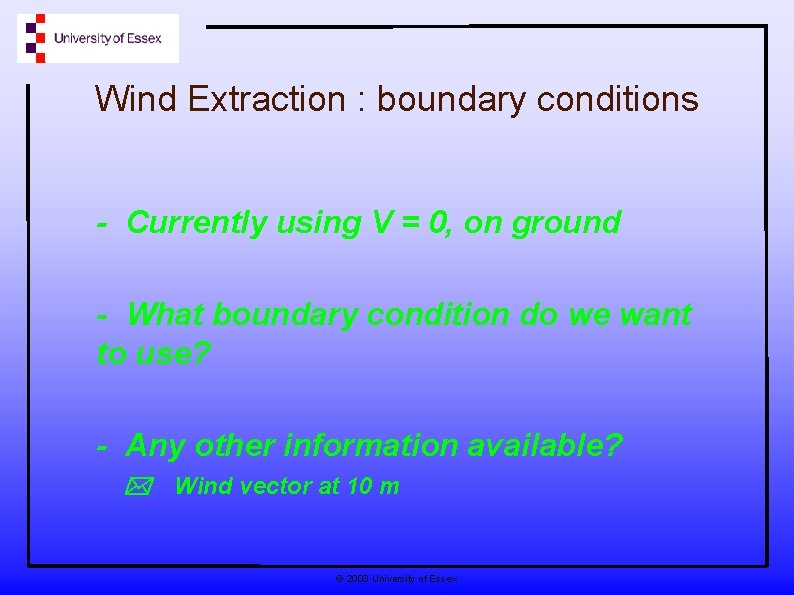 University of Essex

Wind Extraction : boundary conditions

- Currently using V = 0, on ground

- What boundary condition do we want to use?

- Any other information available?

Wind vector at 10 m

© 2003 University of Essex